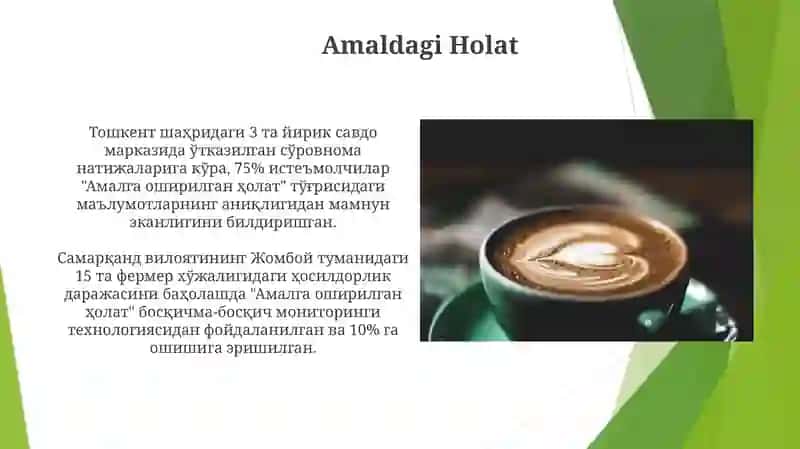 Amaldagi Holat

Тошкент шаҳридаги 3 та йирик савдо марказида ўтказилган сўровнома натижаларига кўра, 75% истеъмолчилар "Амалга оширилган ҳолат" тўғрисидаги маълумотларнинг аниқлигидан мамнун эканлигини билдиришган.

Самарқанд вилоятининг Жомбой туманидаги 15 та фермер хўжалигидаги ҳосилдорлик даражасини баҳолашда "Амалга оширилган ҳолат" босқичма-босқич мониторинги технологиясидан фойдаланилган ва 10% га ошишига эришилган.